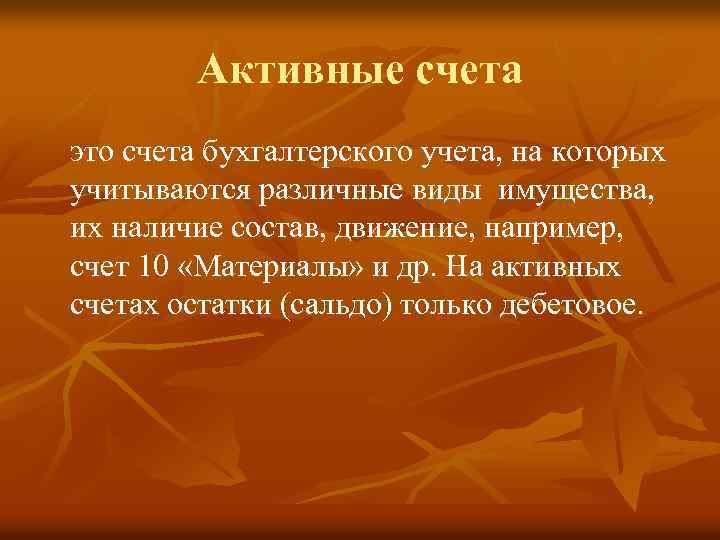 Активные счета

это счета бухгалтерского учета, на которых учитываются различные виды имущества, их наличие состав, движение, например, счет 10 «Материалы» и др. На активных счетах остатки (сальдо) только дебетовое.